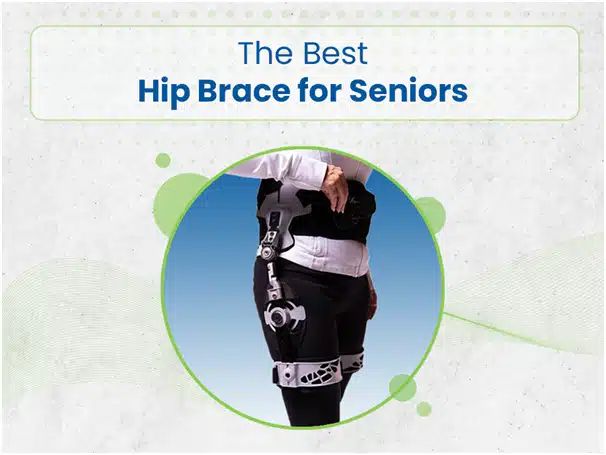 The Best
Hip Brace for Seniors